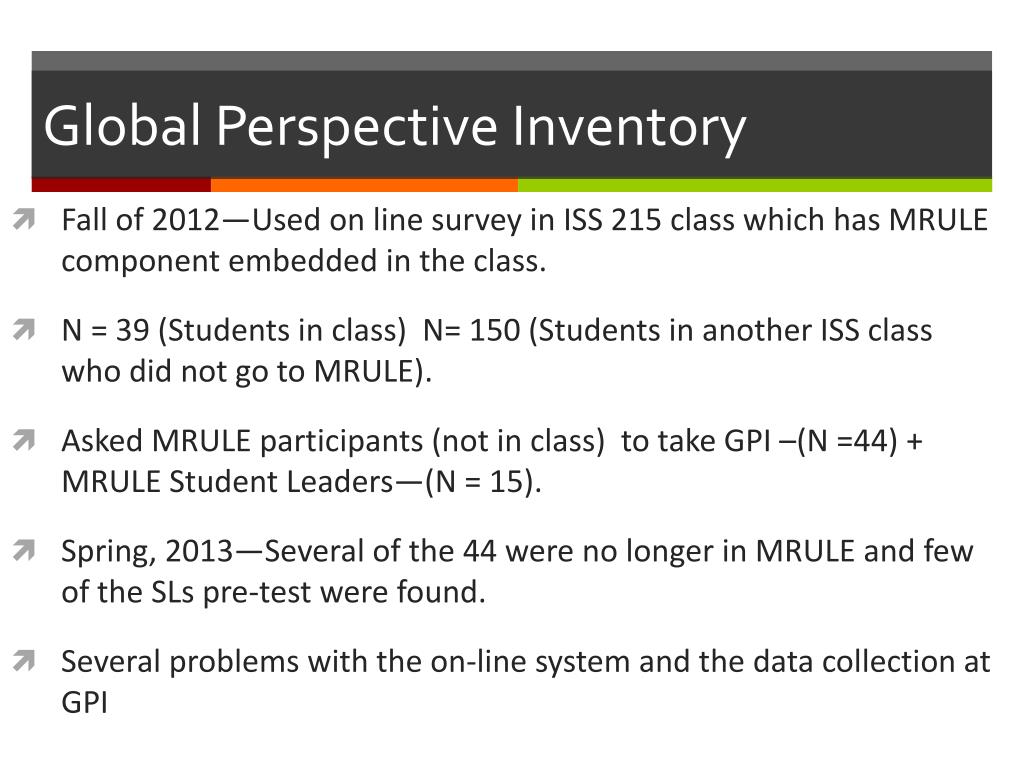 Global Perspective Inventory

Fall of 2012—Used on line survey in ISS 215 class which has MRULE component embedded in the class.

N = 39 (Students in class) N= 150 (Students in another ISS class who did not go to MRULE).

Asked MRULE participants (not in class) to take GPI –(N =44) + MRULE Student Leaders—(N = 15).

Spring, 2013—Several of the 44 were no longer in MRULE and few of the SLs pre-test were found.

Several problems with the on-line system and the data collection at GPI